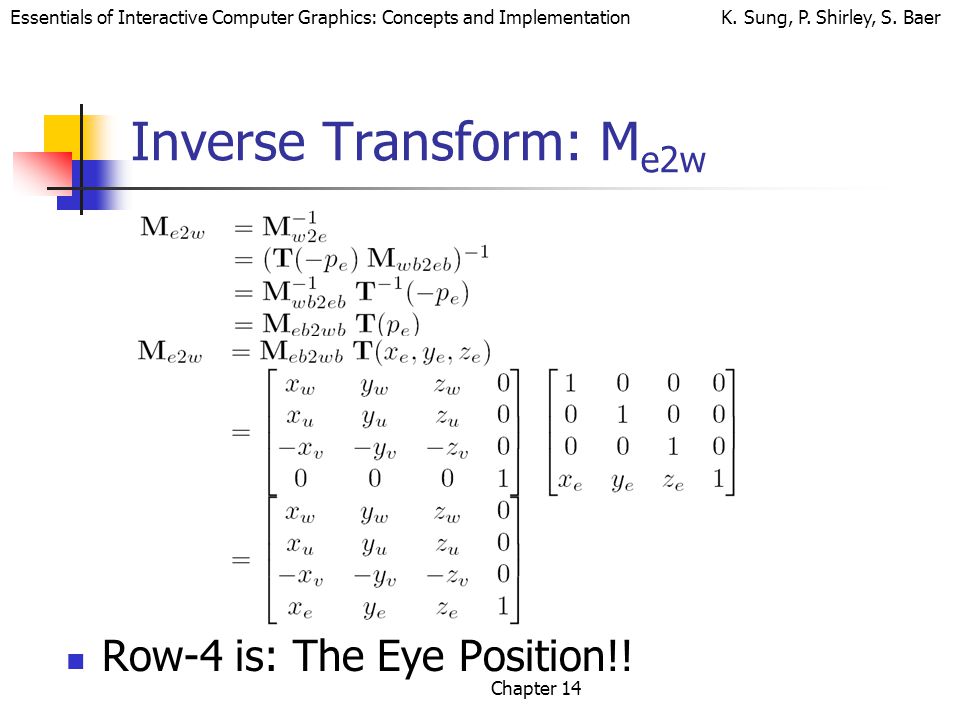 Essentials of Interactive Computer Graphics: Concepts and Implementation

K. Sung, P. Shirley, S. Baer

Inverse Transform: $M_{e2w}$

$\mathbf{M}_{e2w} = \mathbf{M}_{w2e}^{-1}$
$= (\mathbf{T}(-p_e)\ \mathbf{M}_{wb2eb})^{-1}$
$= \mathbf{M}_{wb2eb}^{-1}\ \mathbf{T}^{-1}(-p_e)$
$= \mathbf{M}_{eb2wb}\ \mathbf{T}(p_e)$

$\mathbf{M}_{e2w} = \mathbf{M}_{eb2wb}\ \mathbf{T}(x_e, y_e, z_e)$
$= \begin{bmatrix} x_w & y_w & z_w & 0 \\ x_u & y_u & z_u & 0 \\ -x_v & -y_v & -z_v & 0 \\ 0 & 0 & 0 & 1 \end{bmatrix} \begin{bmatrix} 1 & 0 & 0 & 0 \\ 0 & 1 & 0 & 0 \\ 0 & 0 & 1 & 0 \\ x_e & y_e & z_e & 1 \end{bmatrix}$
$= \begin{bmatrix} x_w & y_w & z_w & 0 \\ x_u & y_u & z_u & 0 \\ -x_v & -y_v & -z_v & 0 \\ x_e & y_e & z_e & 1 \end{bmatrix}$

Row-4 is: The Eye Position!!

Chapter 14